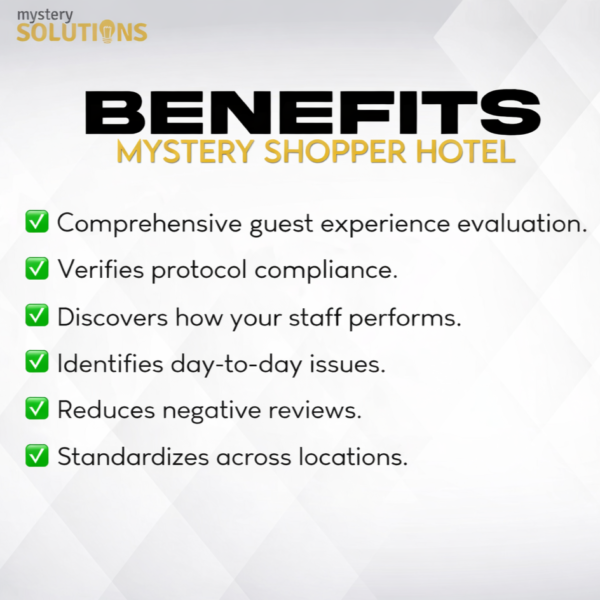 mystery
SOLUTIONS

BENEFITS
MYSTERY SHOPPER HOTEL

✅ Comprehensive guest experience evaluation.
✅ Verifies protocol compliance.
✅ Discovers how your staff performs.
✅ Identifies day-to-day issues.
✅ Reduces negative reviews.
✅ Standardizes across locations.